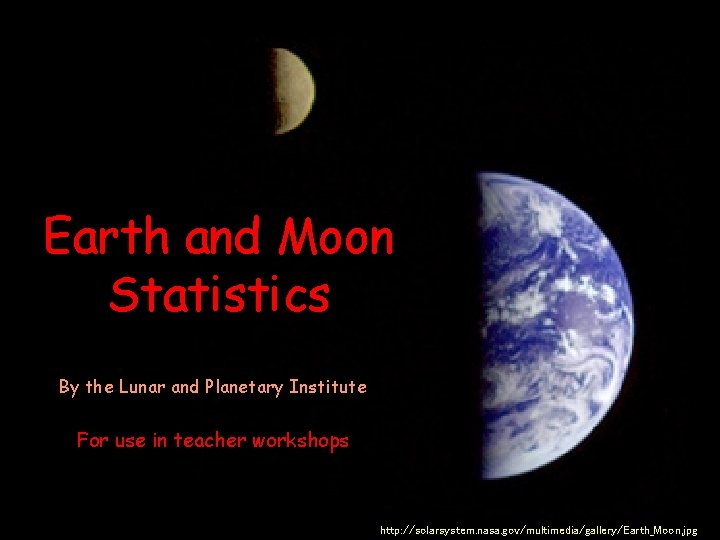 Earth and Moon Statistics

By the Lunar and Planetary Institute

For use in teacher workshops

http://solarsystem.nasa.gov/multimedia/gallery/Earth_Moon.jpg